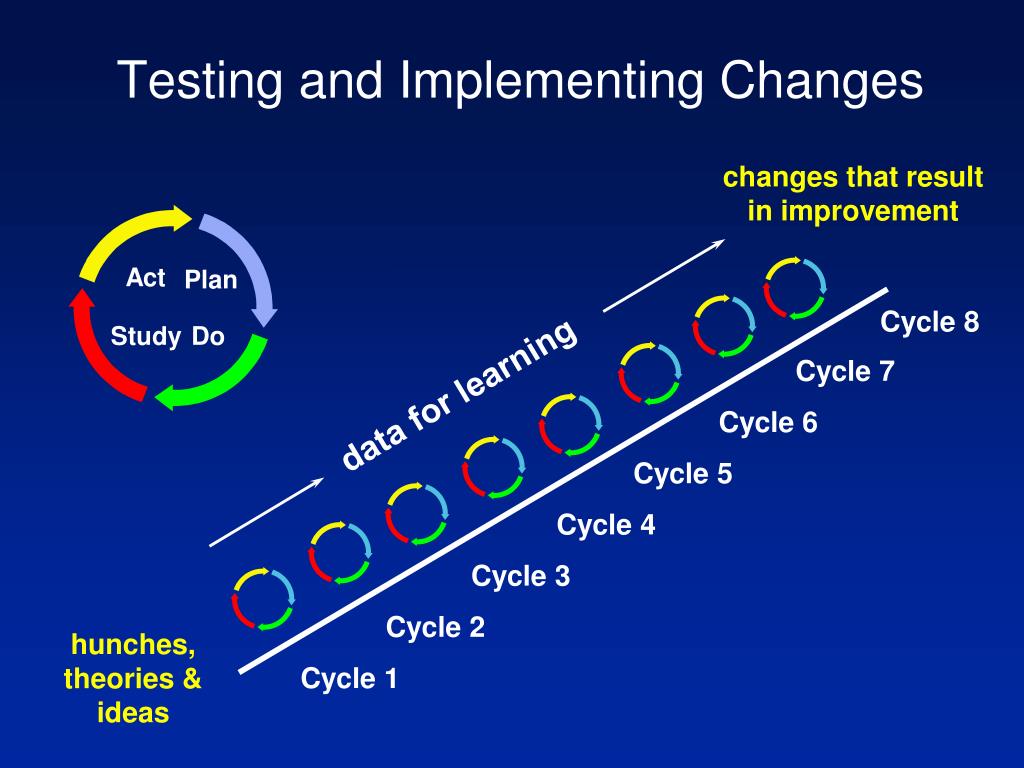 Testing and Implementing Changes

changes that result in improvement

Act Plan

Study Do

data for learning

Cycle 8

Cycle 7

Cycle 6

Cycle 5

Cycle 4

Cycle 3

Cycle 2

Cycle 1

hunches, theories & ideas